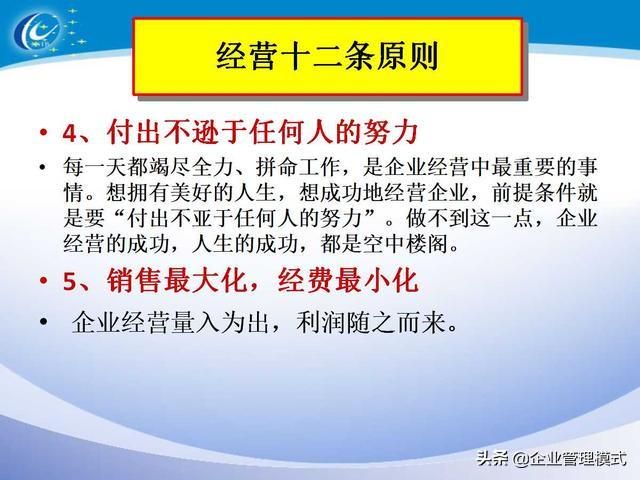 经营十二条原则

• 4、付出不逊于任何人的努力

• 每一天都竭尽全力、拼命工作，是企业经营中最重要的事情。想拥有美好的人生，想成功地经营企业，前提条件就是要“付出不亚于任何人的努力”。做不到这一点，企业经营的成功，人生的成功，都是空中楼阁。

• 5、销售最大化，经费最小化

• 企业经营量入为出，利润随之而来。

头条 @企业管理模式